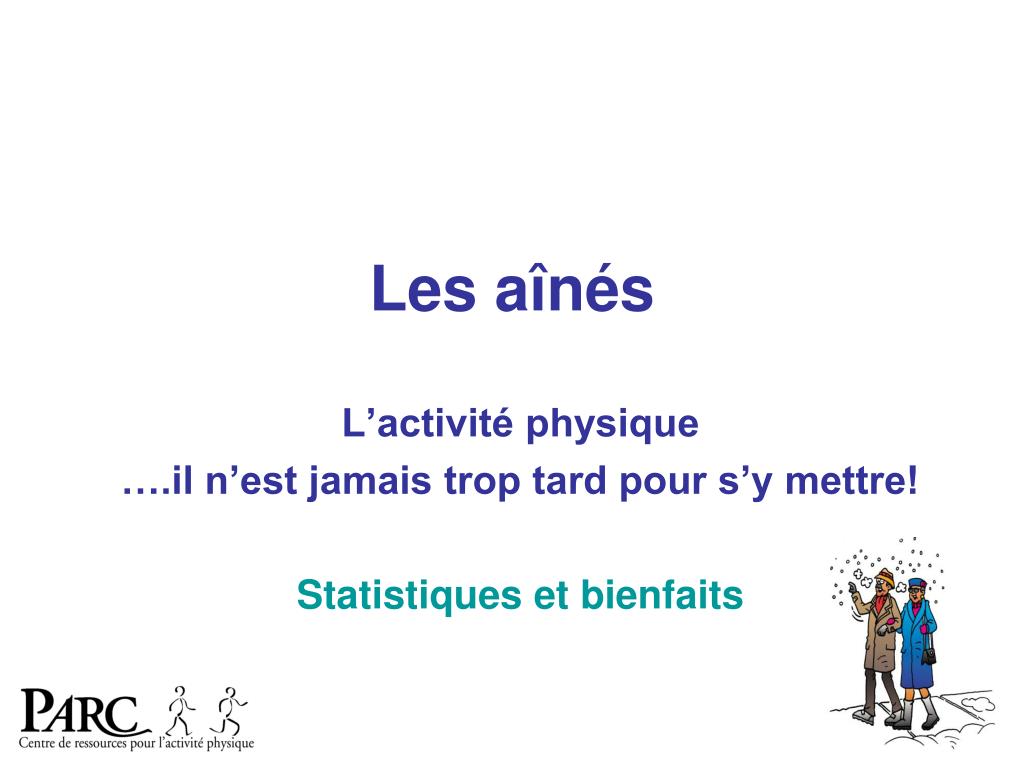 Les aînés

L’activité physique
….il n’est jamais trop tard pour s’y mettre!

Statistiques et bienfaits

PARC
Centre de ressources pour l’activité physique